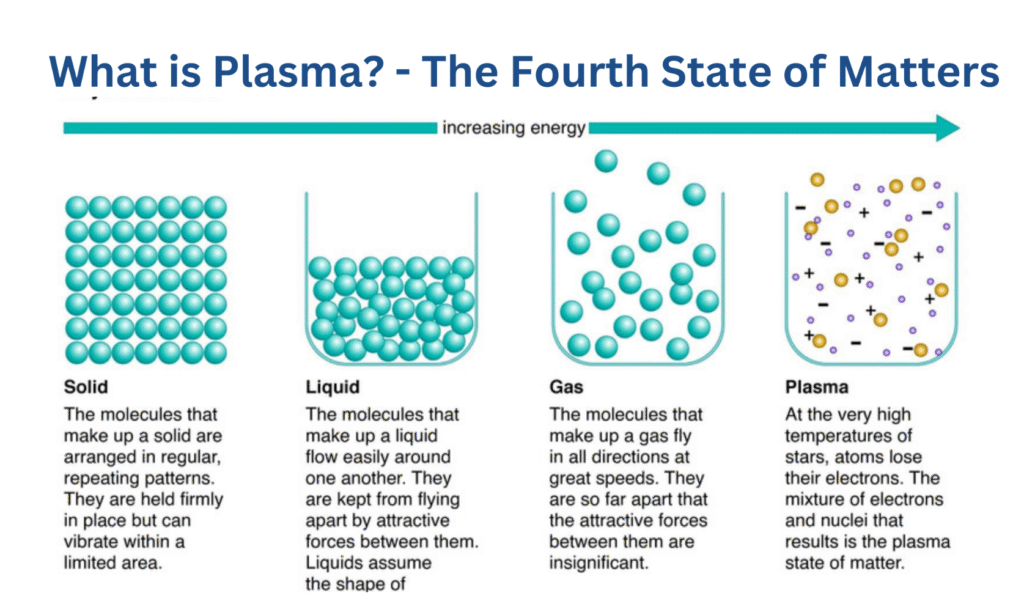 What is Plasma? - The Fourth State of Matters

increasing energy

Solid
The molecules that make up a solid are arranged in regular, repeating patterns. They are held firmly in place but can vibrate within a limited area.

Liquid
The molecules that make up a liquid flow easily around one another. They are kept from flying apart by attractive forces between them. Liquids assume the shape of

Gas
The molecules that make up a gas fly in all directions at great speeds. They are so far apart that the attractive forces between them are insignificant.

Plasma
At the very high temperatures of stars, atoms lose their electrons. The mixture of electrons and nuclei that results is the plasma state of matter.